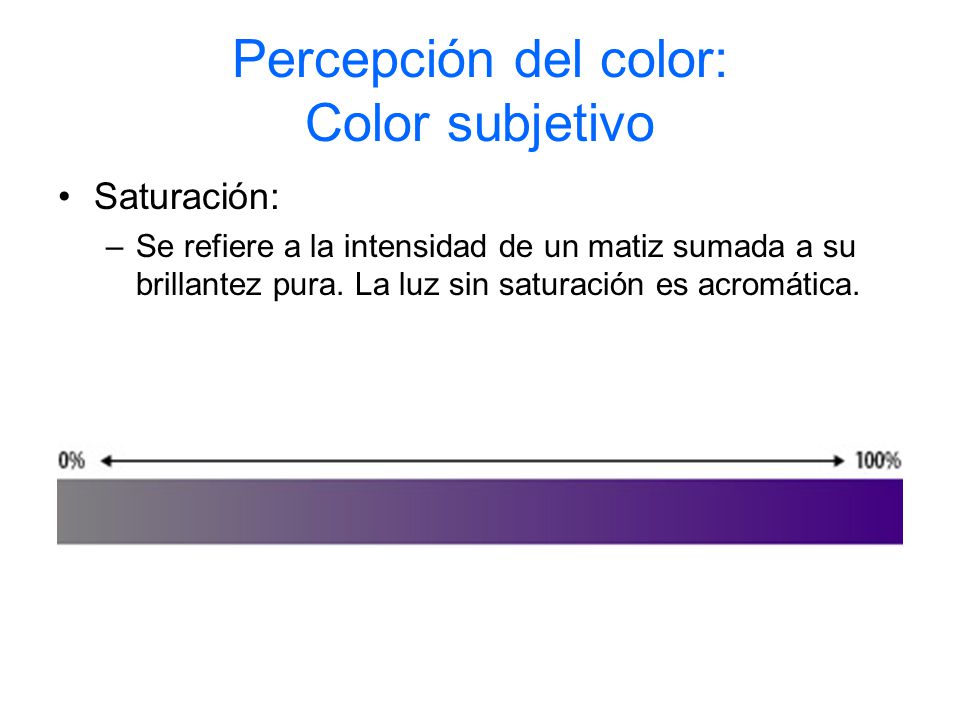 Percepción del color:
Color subjetivo

• Saturación:
– Se refiere a la intensidad de un matiz sumada a su brillantez pura. La luz sin saturación es acromática.

0% 100%